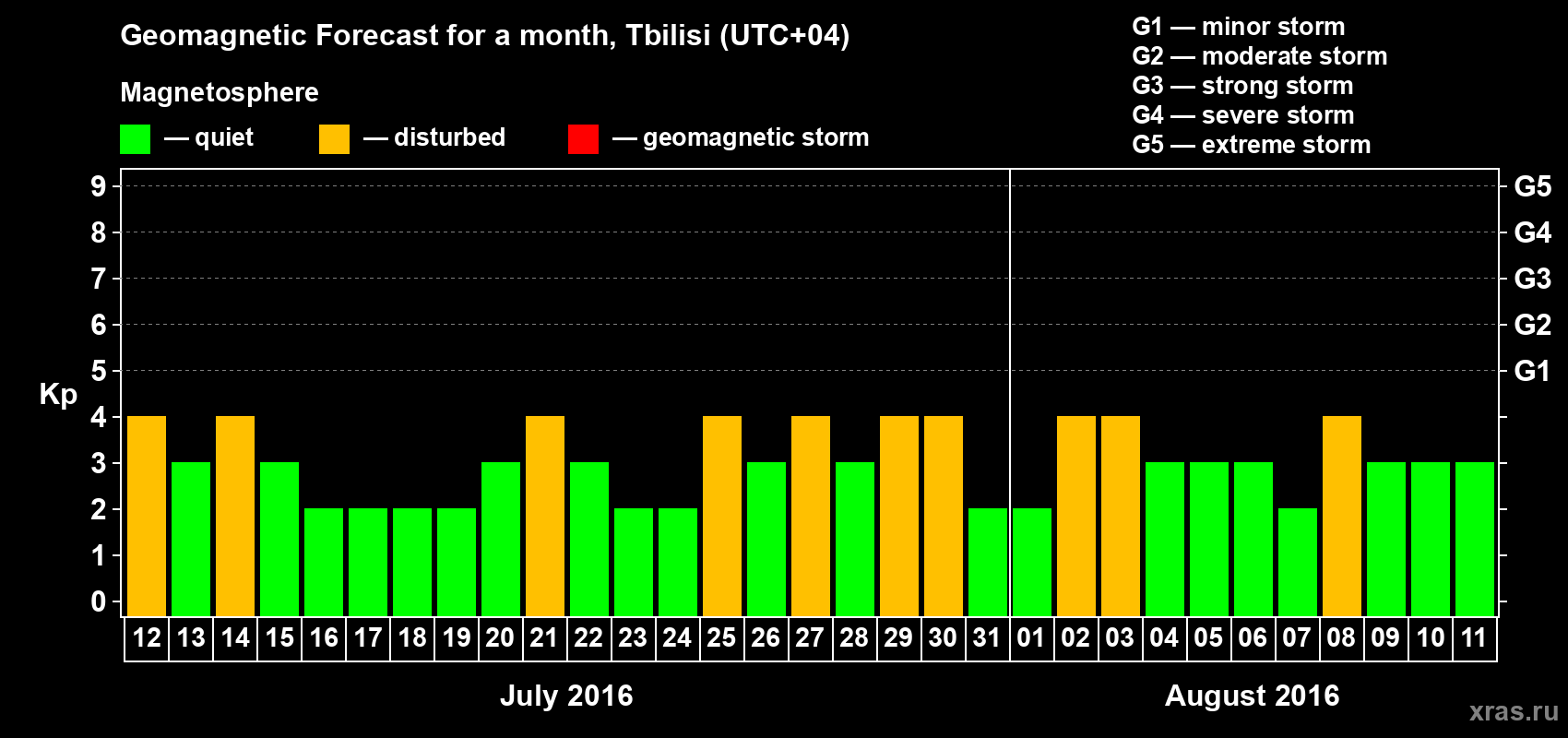 Geomagnetic Forecast for a month, Tbilisi (UTC+04)

Magnetosphere

— quiet — disturbed — geomagnetic storm

G1 — minor storm
G2 — moderate storm
G3 — strong storm
G4 — severe storm
G5 — extreme storm

Kp

9 8 7 6 5 4 3 2 1 0

G5 G4 G3 G2 G1

12 13 14 15 16 17 18 19 20 21 22 23 24 25 26 27 28 29 30 31 01 02 03 04 05 06 07 08 09 10 11

July 2016

August 2016

xras.ru